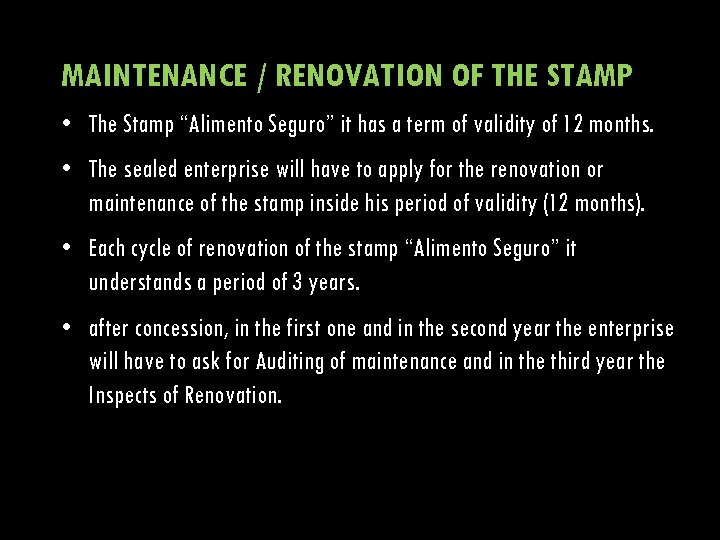 MAINTENANCE / RENOVATION OF THE STAMP

• The Stamp “Alimento Seguro” it has a term of validity of 12 months.

• The sealed enterprise will have to apply for the renovation or maintenance of the stamp inside his period of validity (12 months).

• Each cycle of renovation of the stamp “Alimento Seguro” it understands a period of 3 years.

• after concession, in the first one and in the second year the enterprise will have to ask for Auditing of maintenance and in the third year the Inspects of Renovation.